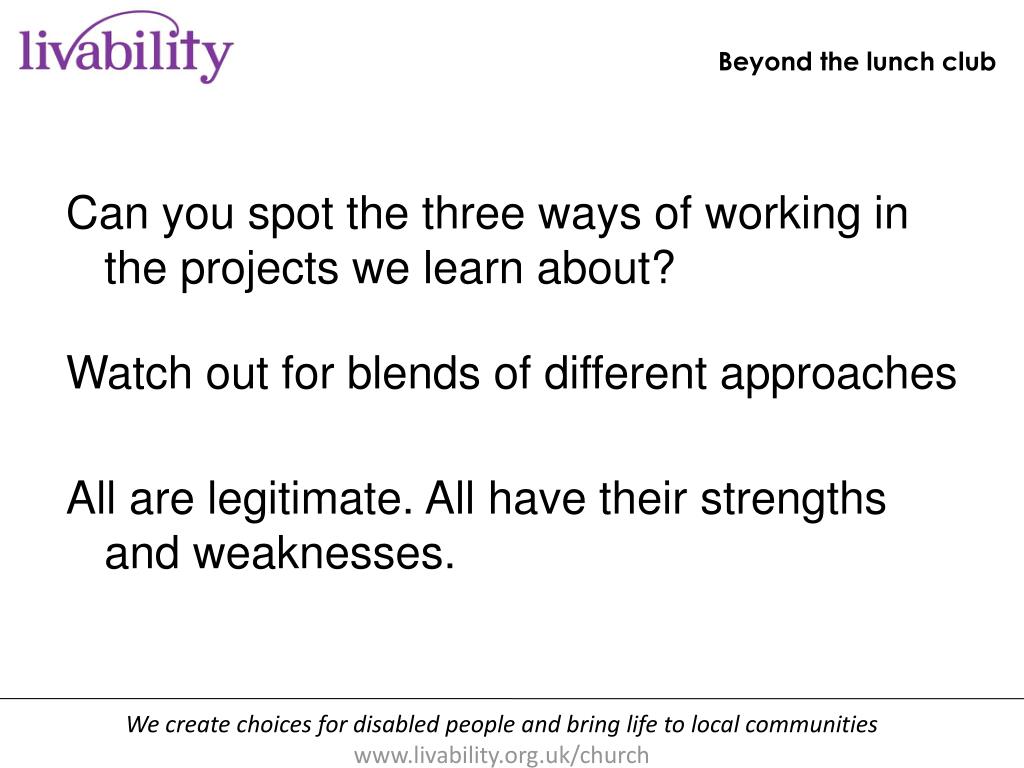 livability

Beyond the lunch club

Can you spot the three ways of working in the projects we learn about?

Watch out for blends of different approaches

All are legitimate. All have their strengths and weaknesses.

We create choices for disabled people and bring life to local communities
www.livability.org.uk/church